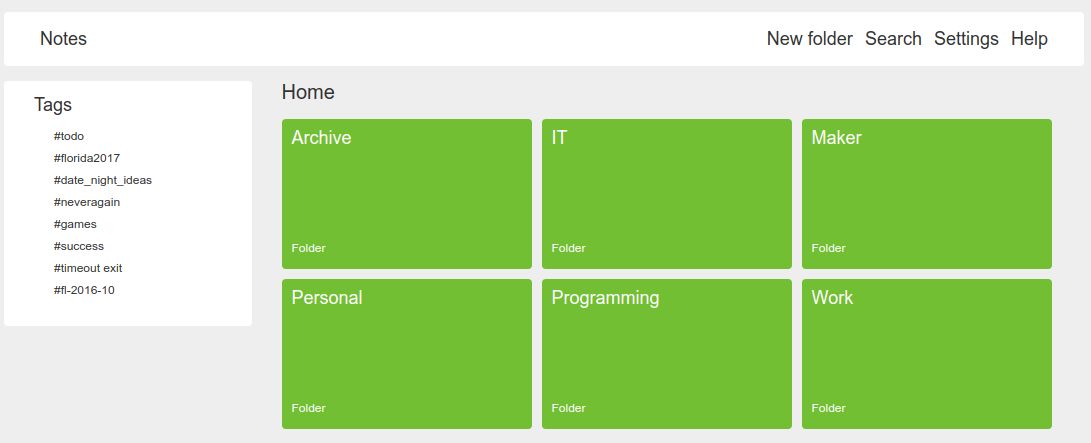 Notes

New folder Search Settings Help

Tags

#todo
#florida2017
#date_night_ideas
#neveragain
#games
#success
#timeout exit
#fl-2016-10

Home

Archive
Folder

IT
Folder

Maker
Folder

Personal
Folder

Programming
Folder

Work
Folder